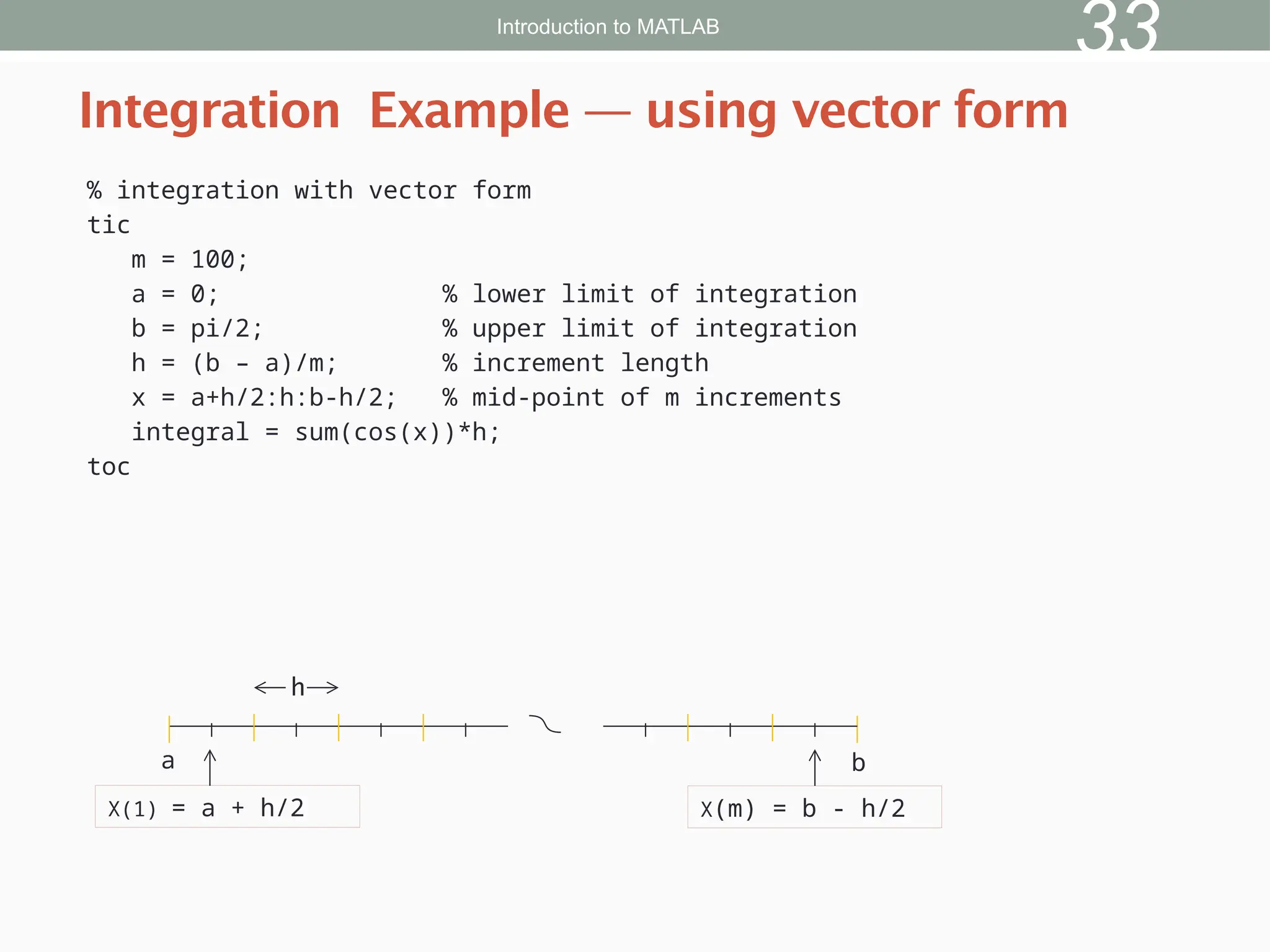 Introduction to MATLAB

33

Integration Example — using vector form

% integration with vector form
tic
m = 100;
a = 0; % lower limit of integration
b = pi/2; % upper limit of integration
h = (b - a)/m; % increment length
x = a+h/2:h:b-h/2; % mid-point of m increments
integral = sum(cos(x))*h;
toc

h

a

b

X(1) = a + h/2

X(m) = b - h/2